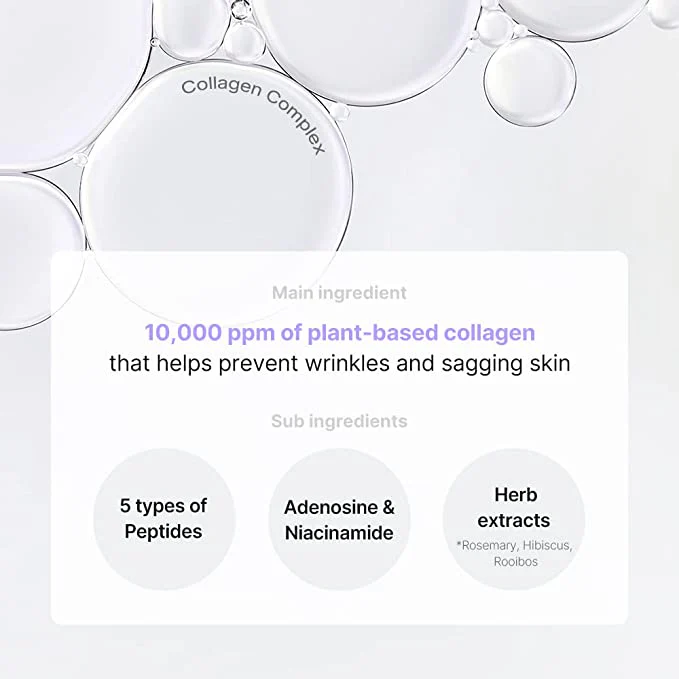 Collagen Complex

Main ingredient

10,000 ppm of plant-based collagen
that helps prevent wrinkles and sagging skin

Sub ingredients

5 types of Peptides

Adenosine & Niacinamide

Herb extracts
*Rosemary, Hibiscus, Rooibos